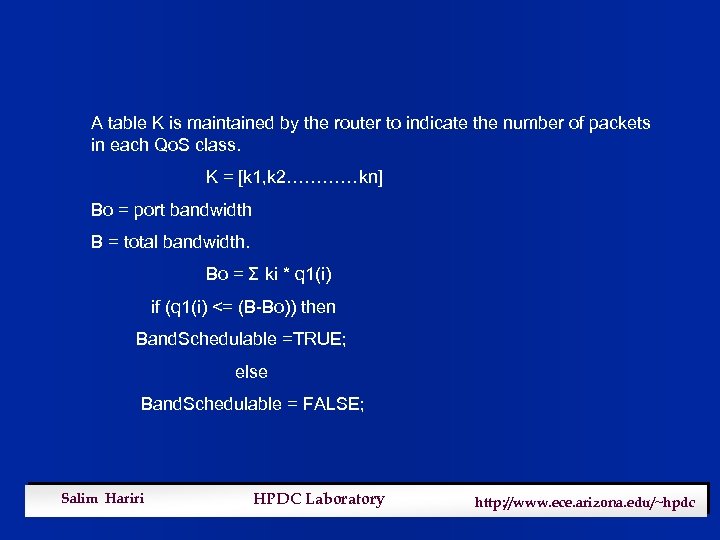 A table K is maintained by the router to indicate the number of packets in each QoS class.

K = [k1,k2…………kn]

Bo = port bandwidth

B = total bandwidth.

Bo = Σ ki * q1(i)

if (q1(i) <= (B-Bo)) then

BandSchedulable =TRUE;

else

BandSchedulable = FALSE;

Salim Hariri HPDC Laboratory http://www.ece.arizona.edu/~hpdc